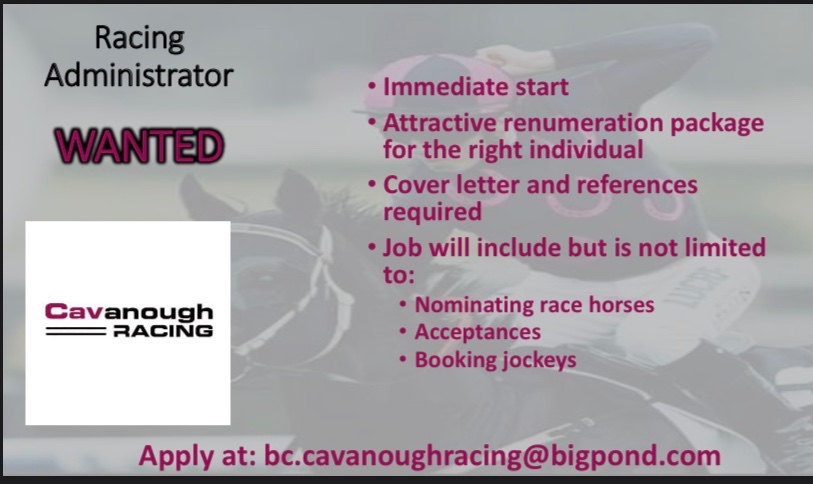 Racing Administrator

WANTED

Cavanough RACING

• Immediate start
• Attractive renumeration package for the right individual
• Cover letter and references required
• Job will include but is not limited to:
  • Nominating race horses
  • Acceptances
  • Booking jockeys

Apply at: bc.cavanoughracing@bigpond.com